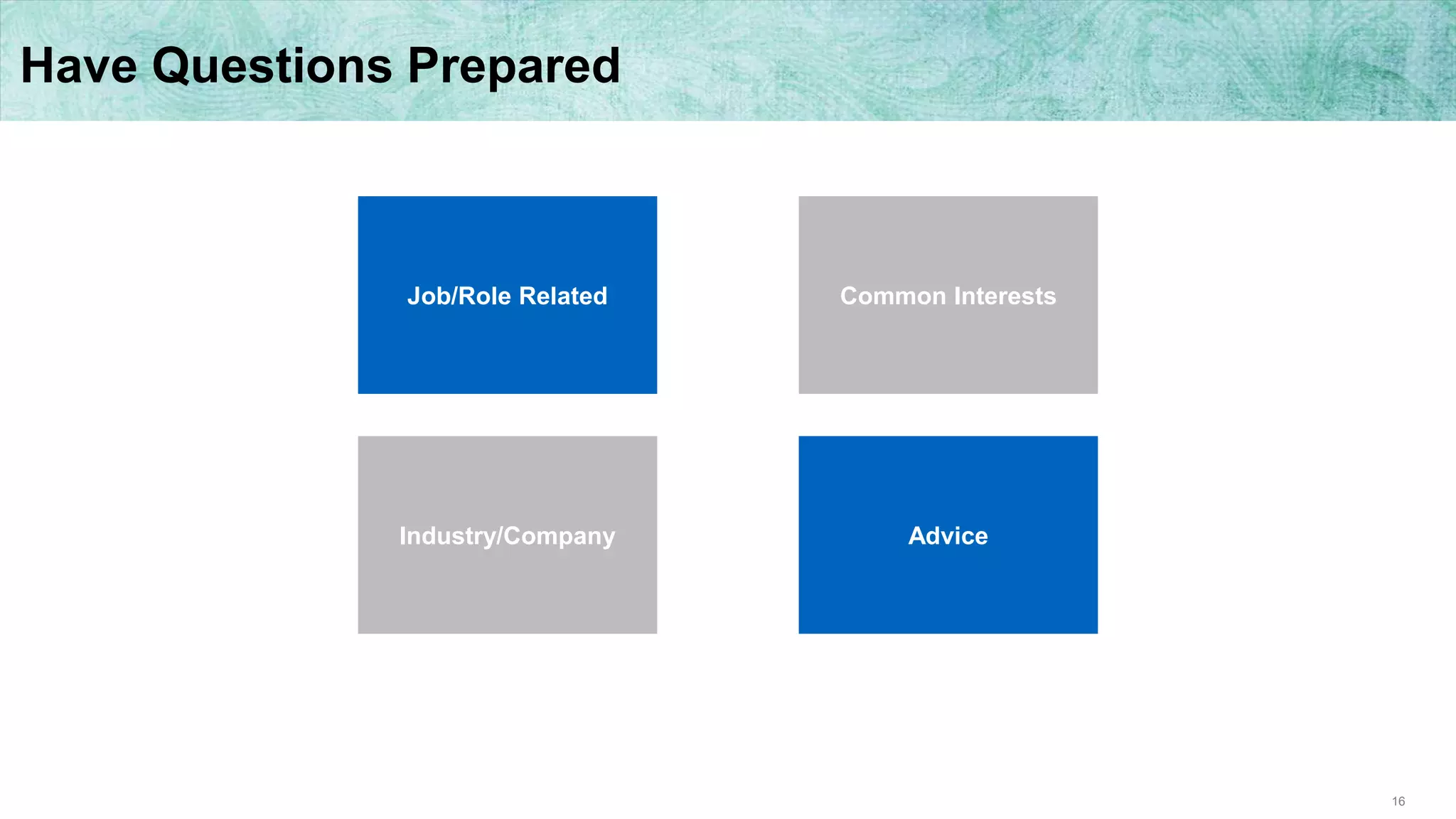 Have Questions Prepared

Job/Role Related

Common Interests

Industry/Company

Advice

16